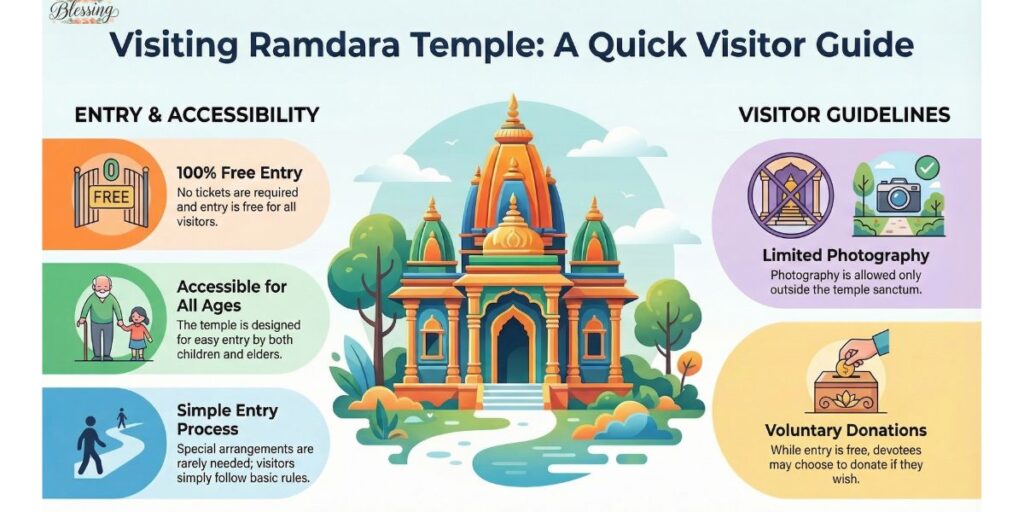 Blessing

Visiting Ramdara Temple: A Quick Visitor Guide

ENTRY & ACCESSIBILITY

0
FREE

100% Free Entry
No tickets are required and entry is free for all visitors.

Accessible for All Ages
The temple is designed for easy entry by both children and elders.

Simple Entry Process
Special arrangements are rarely needed; visitors simply follow basic rules.

VISITOR GUIDELINES

Limited Photography
Photography is allowed only outside the temple sanctum.

Voluntary Donations
While entry is free, devotees may choose to donate if they wish.